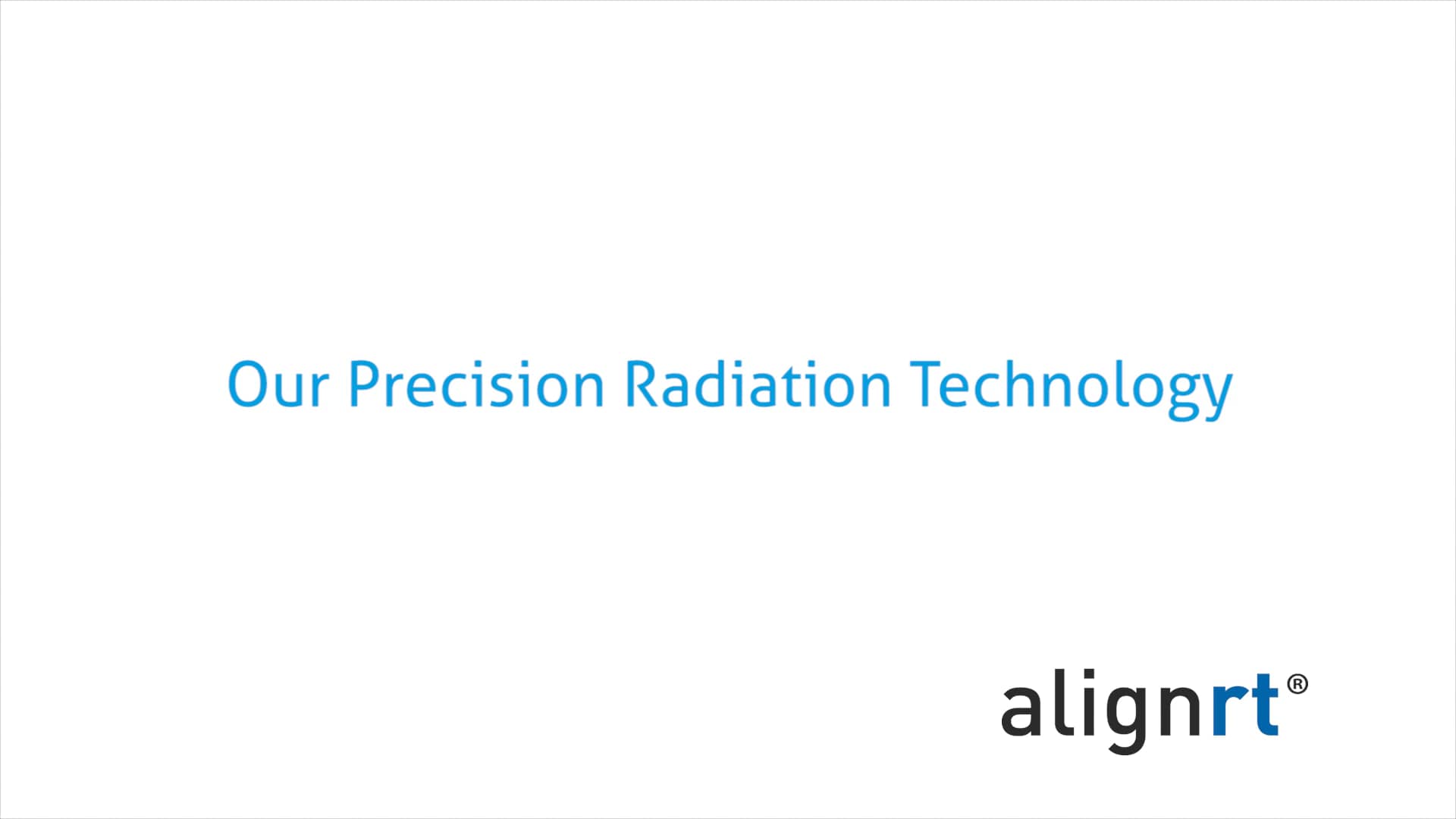 Our Precision Radiation Technology

alignrt®